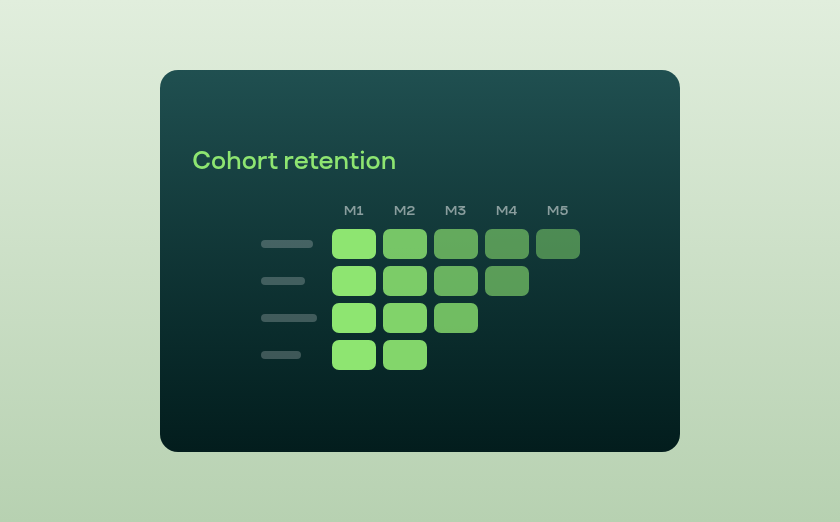 Cohort retention

M1 M2 M3 M4 M5